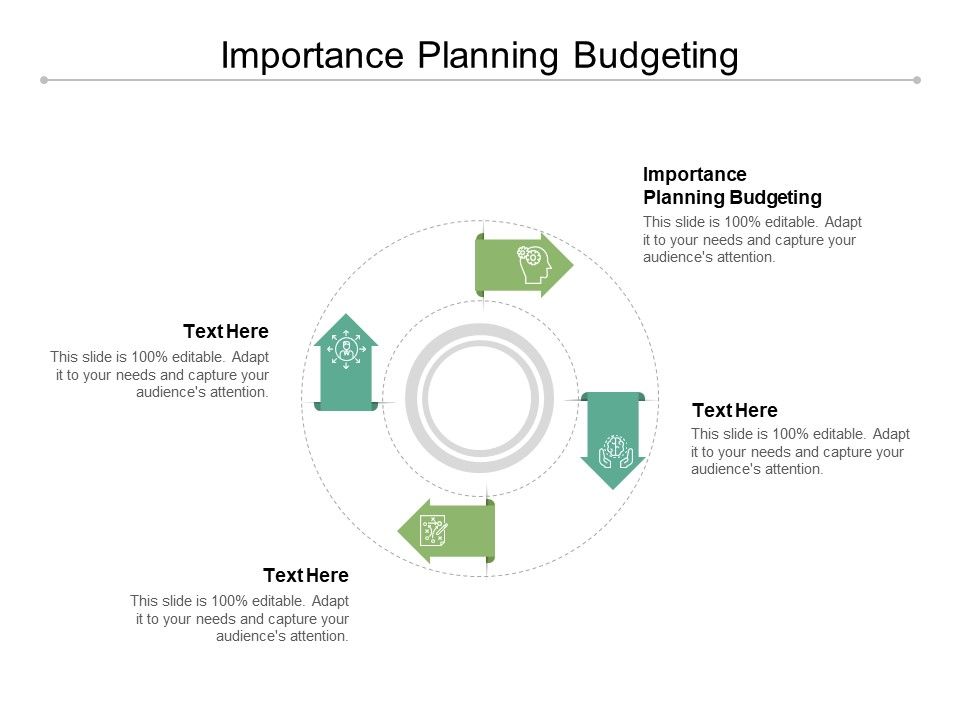 Importance Planning Budgeting

Importance Planning Budgeting
This slide is 100% editable. Adapt it to your needs and capture your audience's attention.

Text Here
This slide is 100% editable. Adapt it to your needs and capture your audience's attention.

Text Here
This slide is 100% editable. Adapt it to your needs and capture your audience's attention.

Text Here
This slide is 100% editable. Adapt it to your needs and capture your audience's attention.